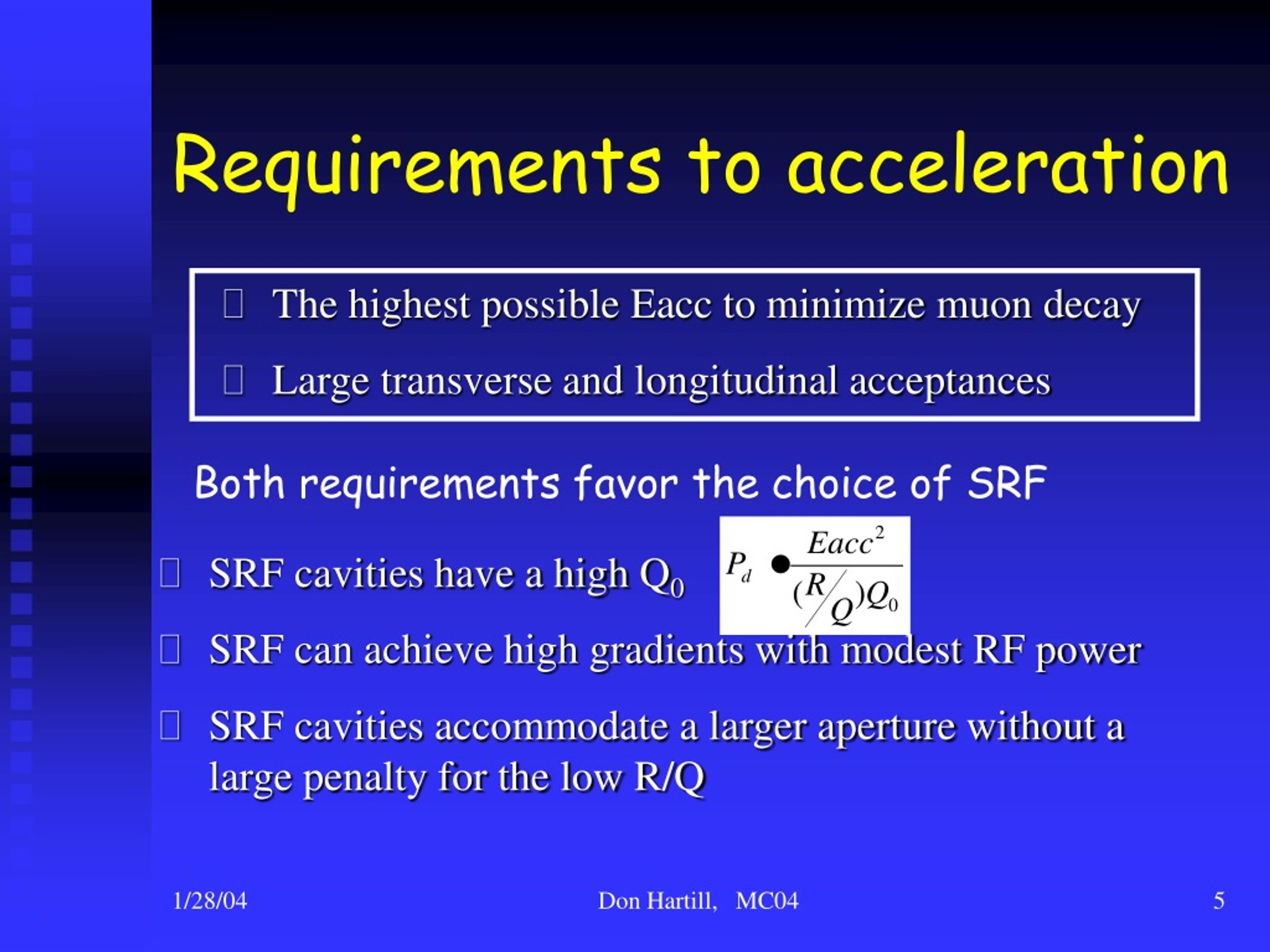 Requirements to acceleration

The highest possible Eacc to minimize muon decay

Large transverse and longitudinal acceptances

Both requirements favor the choice of SRF

SRF cavities have a high $Q_0$

$P_d \bullet \frac{Eacc^2}{(R/Q)Q_0}$

SRF can achieve high gradients with modest RF power

SRF cavities accommodate a larger aperture without a large penalty for the low R/Q

1/28/04

Don Hartill, MC04

5